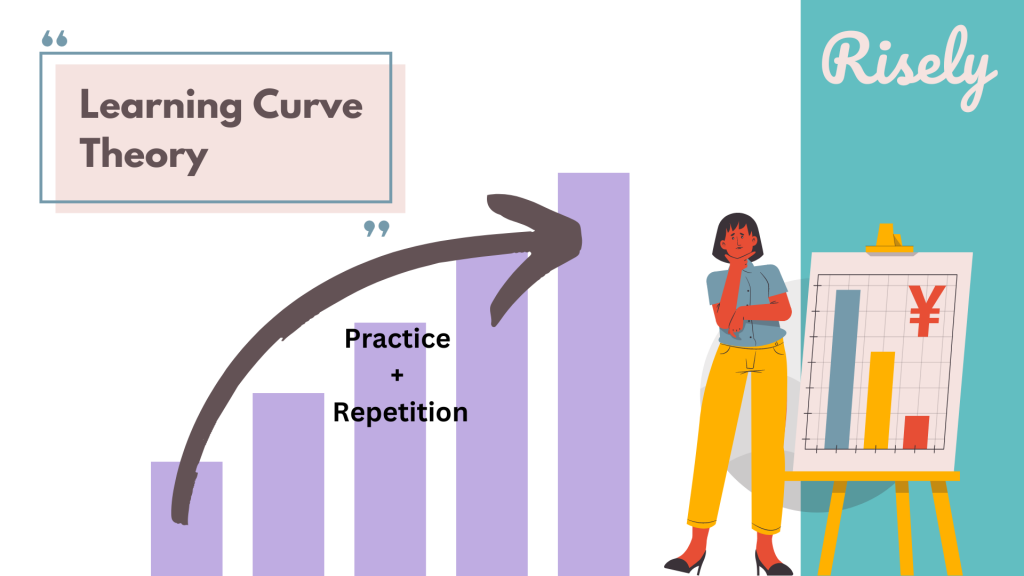 “

Learning Curve Theory

”

Risely

Practice
+
Repetition

¥